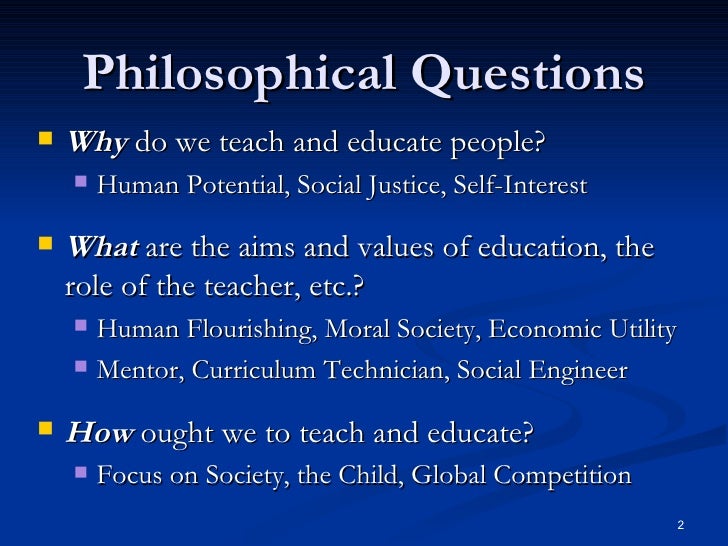 Philosophical Questions

Why do we teach and educate people?

Human Potential, Social Justice, Self-Interest

What are the aims and values of education, the role of the teacher, etc.?

Human Flourishing, Moral Society, Economic Utility

Mentor, Curriculum Technician, Social Engineer

How ought we to teach and educate?

Focus on Society, the Child, Global Competition

2